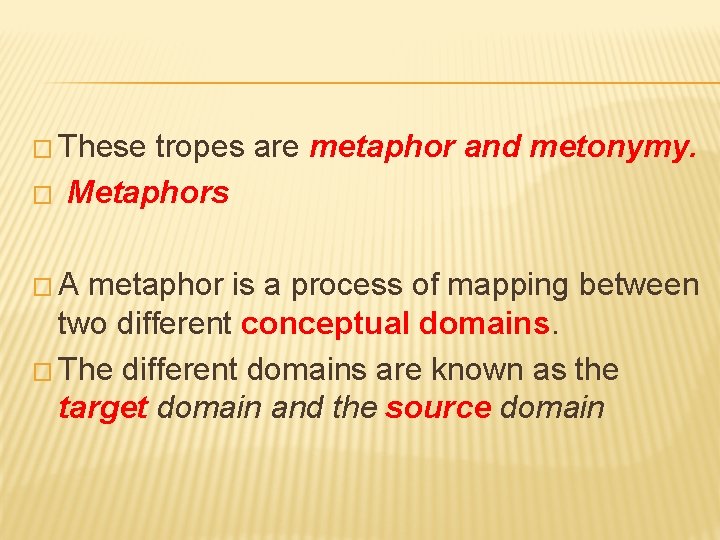 These tropes are metaphor and metonymy.

Metaphors

A metaphor is a process of mapping between two different conceptual domains.

The different domains are known as the target domain and the source domain